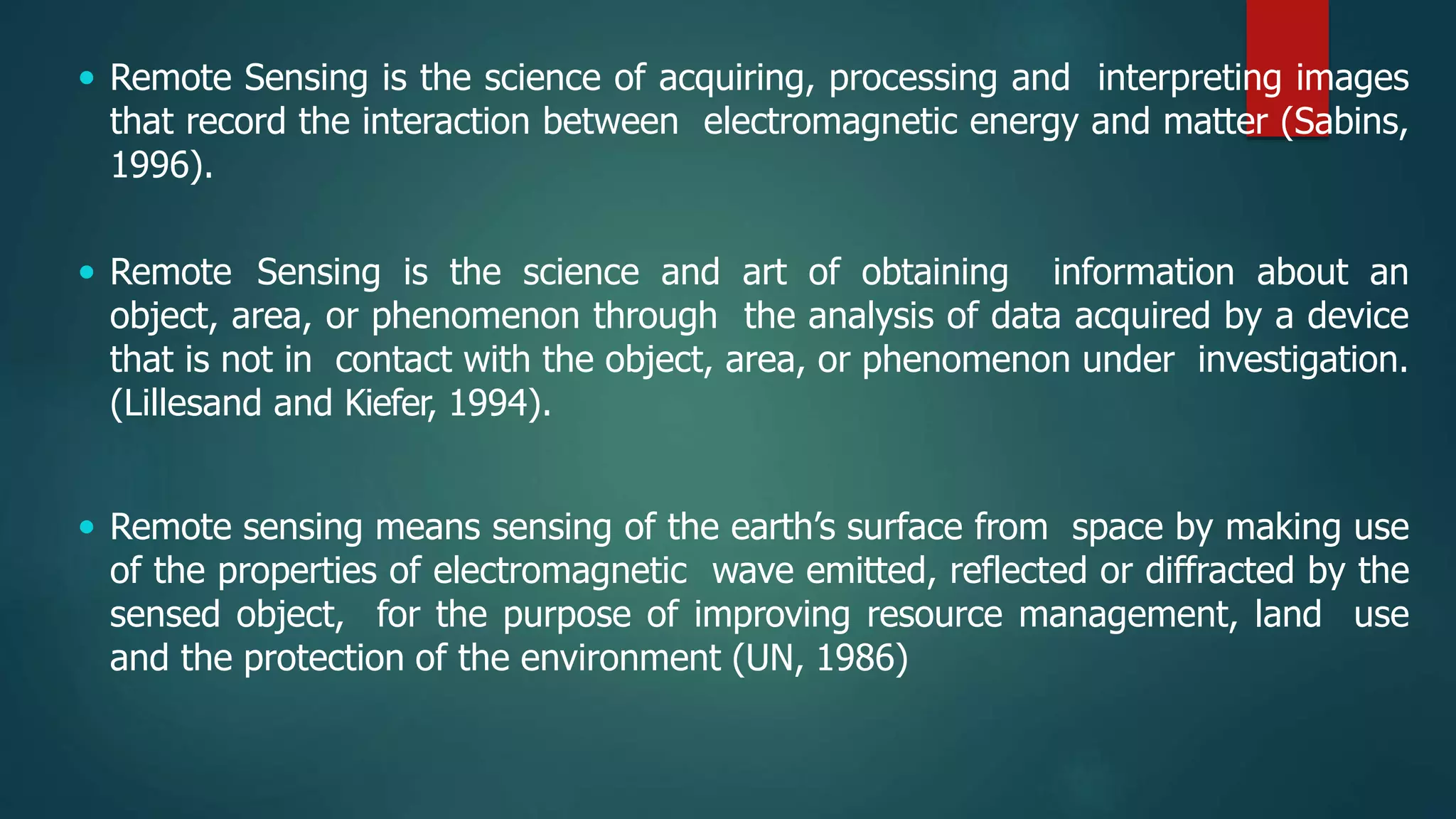 • Remote Sensing is the science of acquiring, processing and interpreting images that record the interaction between electromagnetic energy and matter (Sabins, 1996).

• Remote Sensing is the science and art of obtaining information about an object, area, or phenomenon through the analysis of data acquired by a device that is not in contact with the object, area, or phenomenon under investigation. (Lillesand and Kiefer, 1994).

• Remote sensing means sensing of the earth's surface from space by making use of the properties of electromagnetic wave emitted, reflected or diffracted by the sensed object, for the purpose of improving resource management, land use and the protection of the environment (UN, 1986)